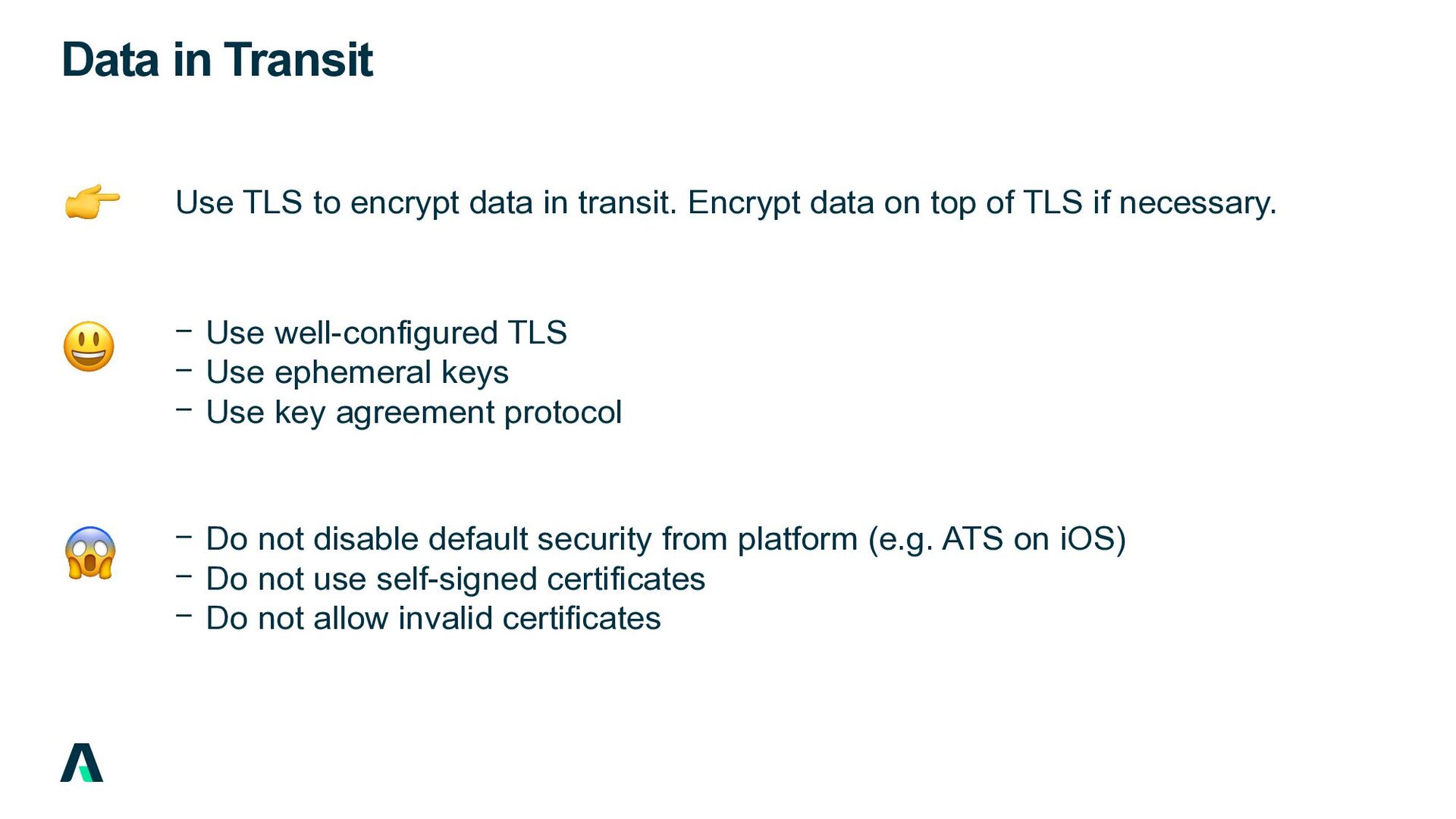 Data in Transit

👉 Use TLS to encrypt data in transit. Encrypt data on top of TLS if necessary.

😃
– Use well-configured TLS
– Use ephemeral keys
– Use key agreement protocol

😱
– Do not disable default security from platform (e.g. ATS on iOS)
– Do not use self-signed certificates
– Do not allow invalid certificates